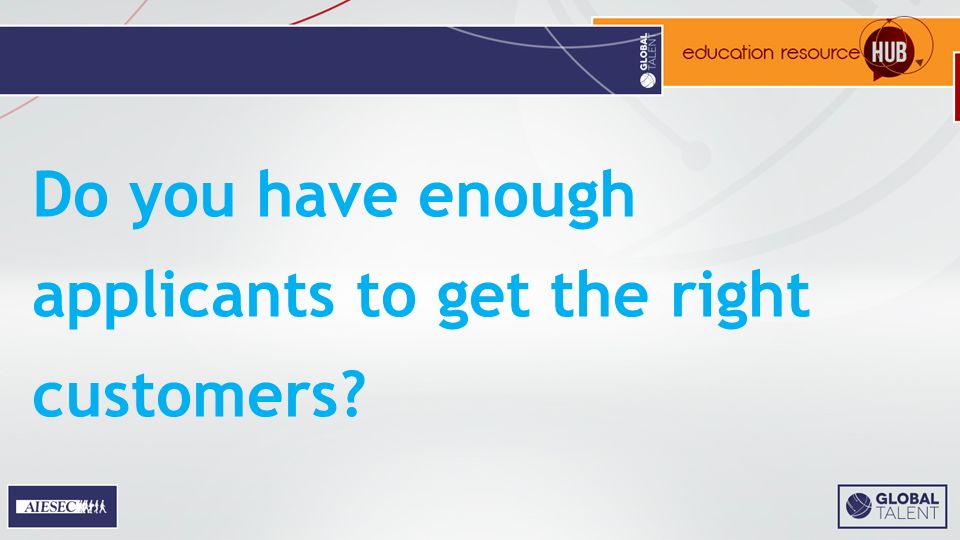 GLOBAL TALENT

education resource HUB

Do you have enough applicants to get the right customers?

AIESEC

GLOBAL TALENT